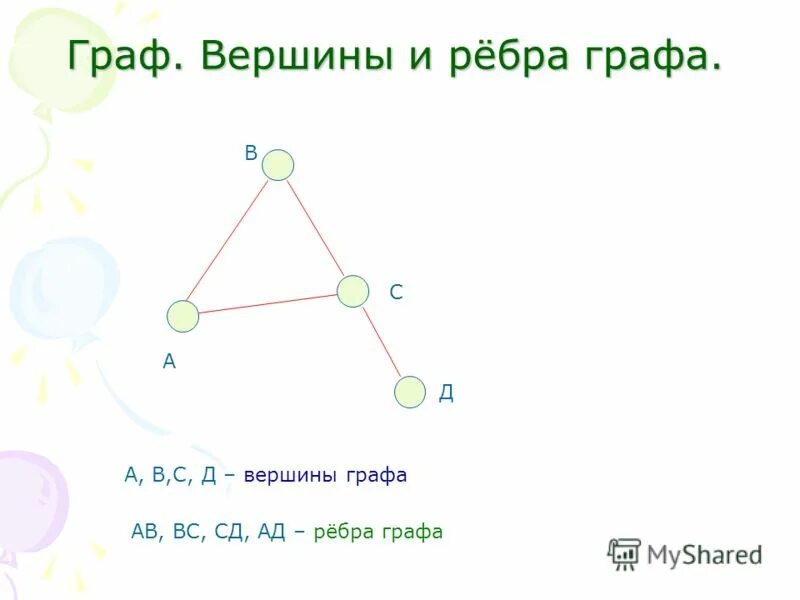 Граф. Вершины и рёбра графа.

В

С

А

Д

А, В,С, Д – вершины графа

АВ, ВС, СД, АД – рёбра графа

MyShared